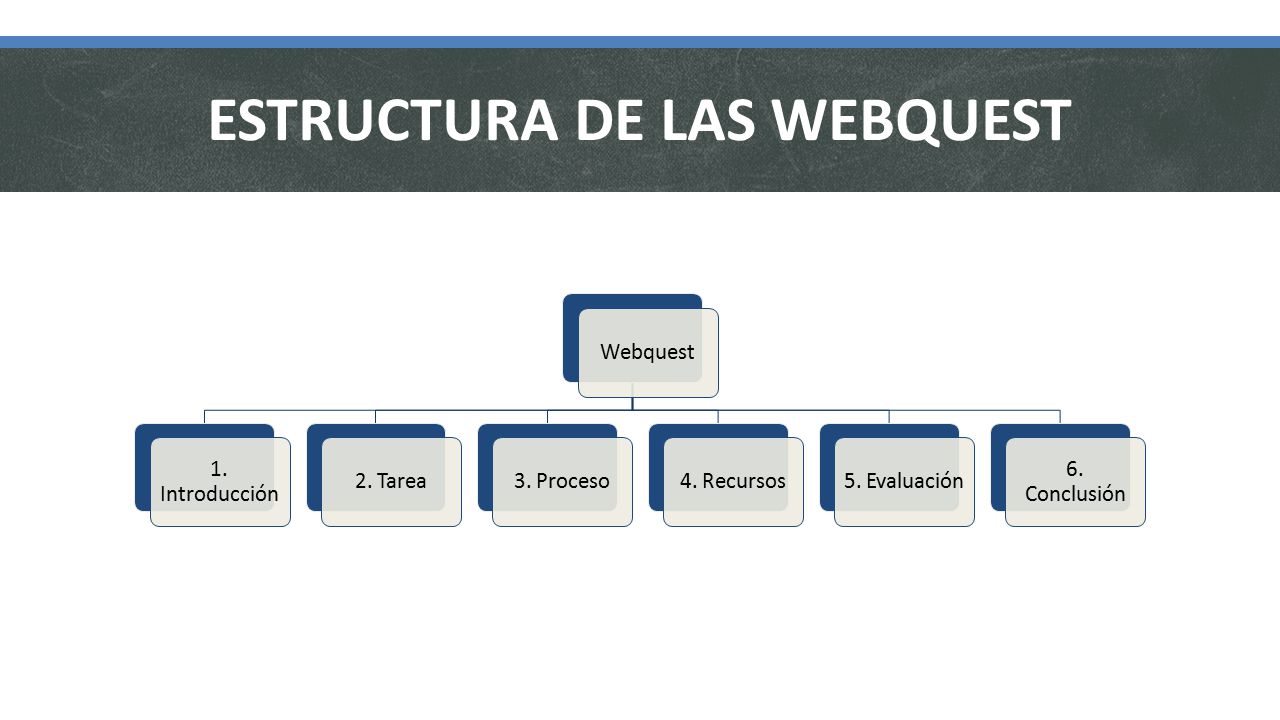 ESTRUCTURA DE LAS WEBQUEST

Webquest

1. Introducción

2. Tarea

3. Proceso

4. Recursos

5. Evaluación

6. Conclusión